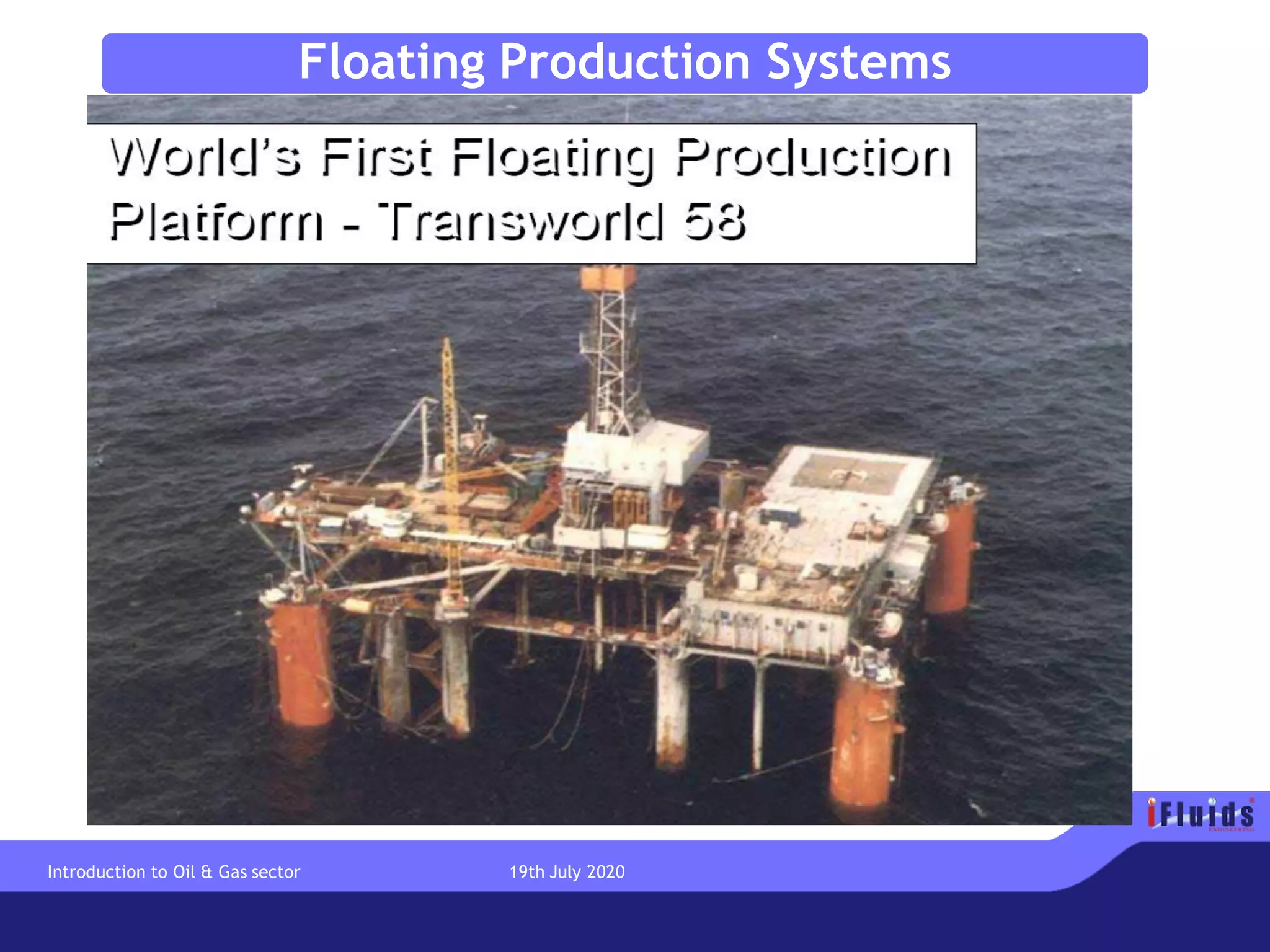 Floating Production Systems

World's First Floating Production Platform - Transworld 58

iFluids
ENGINEERING

Introduction to Oil & Gas sector

19th July 2020